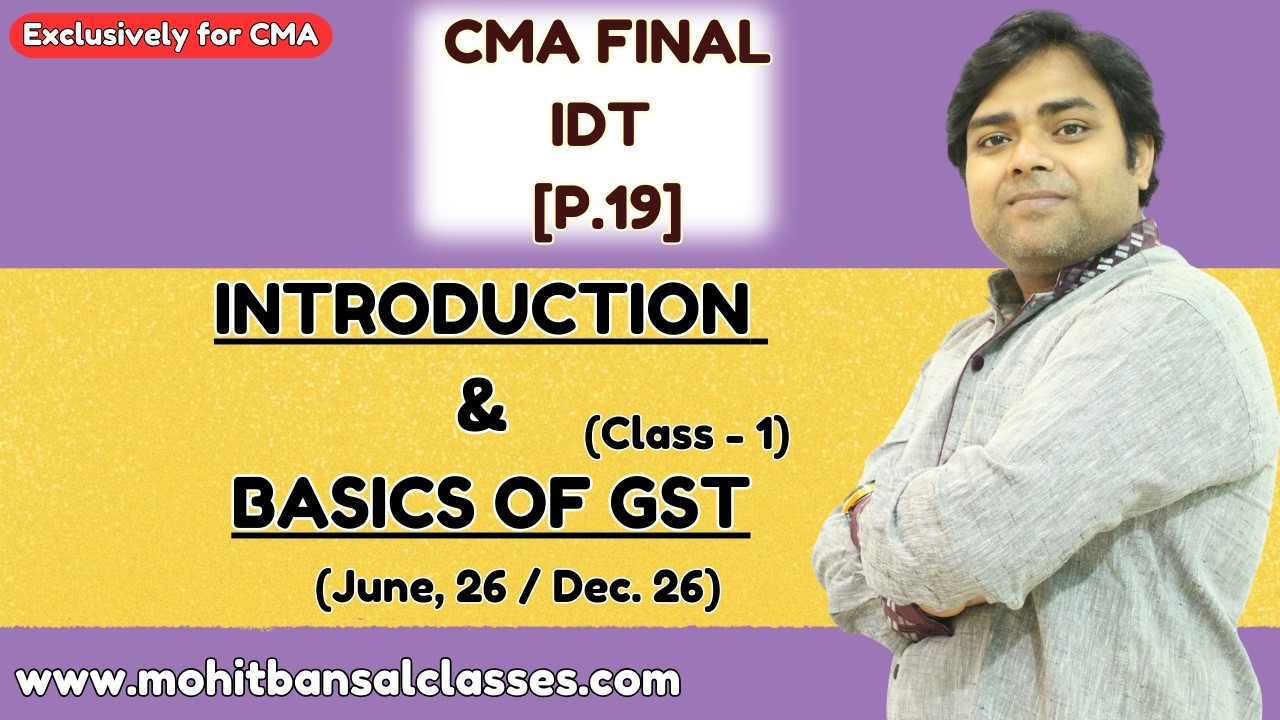 Exclusively for CMA

CMA FINAL
IDT
[P.19]

INTRODUCTION
&
(Class - 1)
BASICS OF GST

(June, 26 / Dec. 26)

www.mohitbansalclasses.com